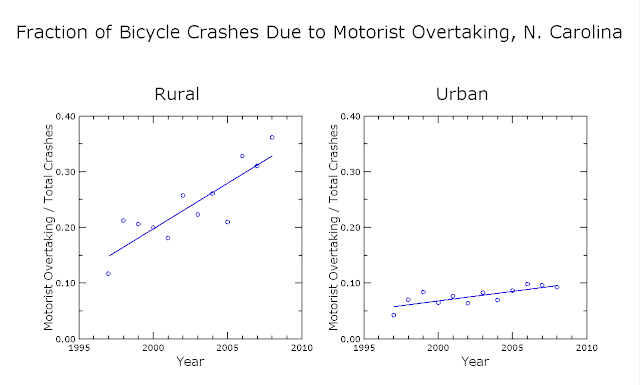 Fraction of Bicycle Crashes Due to Motorist Overtaking, N. Carolina

Rural

Motorist Overtaking / Total Crashes

0.40
0.30
0.20
0.10
0.00

1995 2000 2005 2010

Year

Urban

Motorist Overtaking / Total Crashes

0.40
0.30
0.20
0.10
0.00

1995 2000 2005 2010

Year